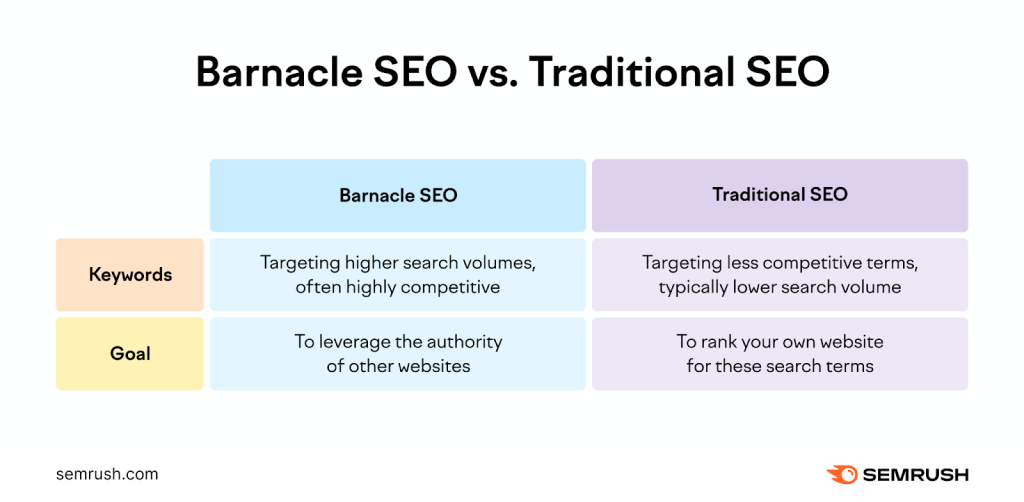 Barnacle SEO vs. Traditional SEO

| | Barnacle SEO | Traditional SEO |
|---|---|---|
| Keywords | Targeting higher search volumes, often highly competitive | Targeting less competitive terms, typically lower search volume |
| Goal | To leverage the authority of other websites | To rank your own website for these search terms |

semrush.com

SEMRUSH